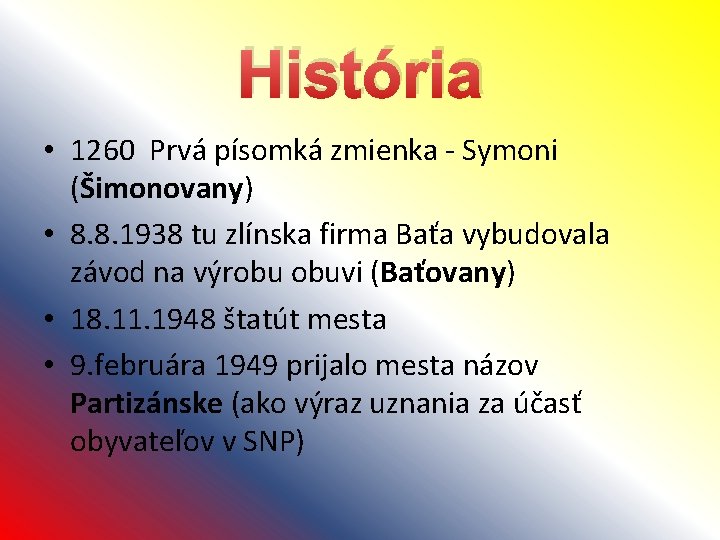 História

• 1260 Prvá písomká zmienka - Symoni (Šimonovany)
• 8.8.1938 tu zlínska firma Baťa vybudovala závod na výrobu obuvi (Baťovany)
• 18.11.1948 štatút mesta
• 9.februára 1949 prijalo mesta názov Partizánske (ako výraz uznania za účasť obyvateľov v SNP)